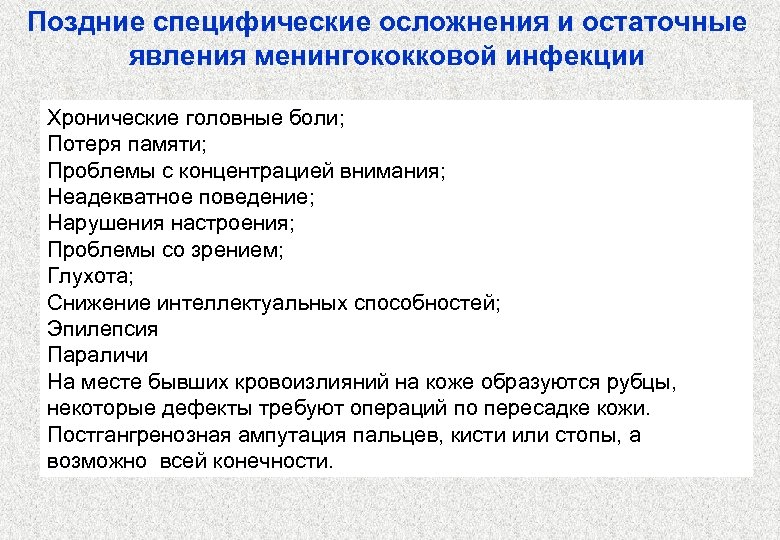 Поздние специфические осложнения и остаточные явления менингококковой инфекции

Хронические головные боли;
Потеря памяти;
Проблемы с концентрацией внимания;
Неадекватное поведение;
Нарушения настроения;
Проблемы со зрением;
Глухота;
Снижение интеллектуальных способностей;
Эпилепсия
Параличи
На месте бывших кровоизлияний на коже образуются рубцы, некоторые дефекты требуют операций по пересадке кожи.
Постгангренозная ампутация пальцев, кисти или стопы, а возможно всей конечности.